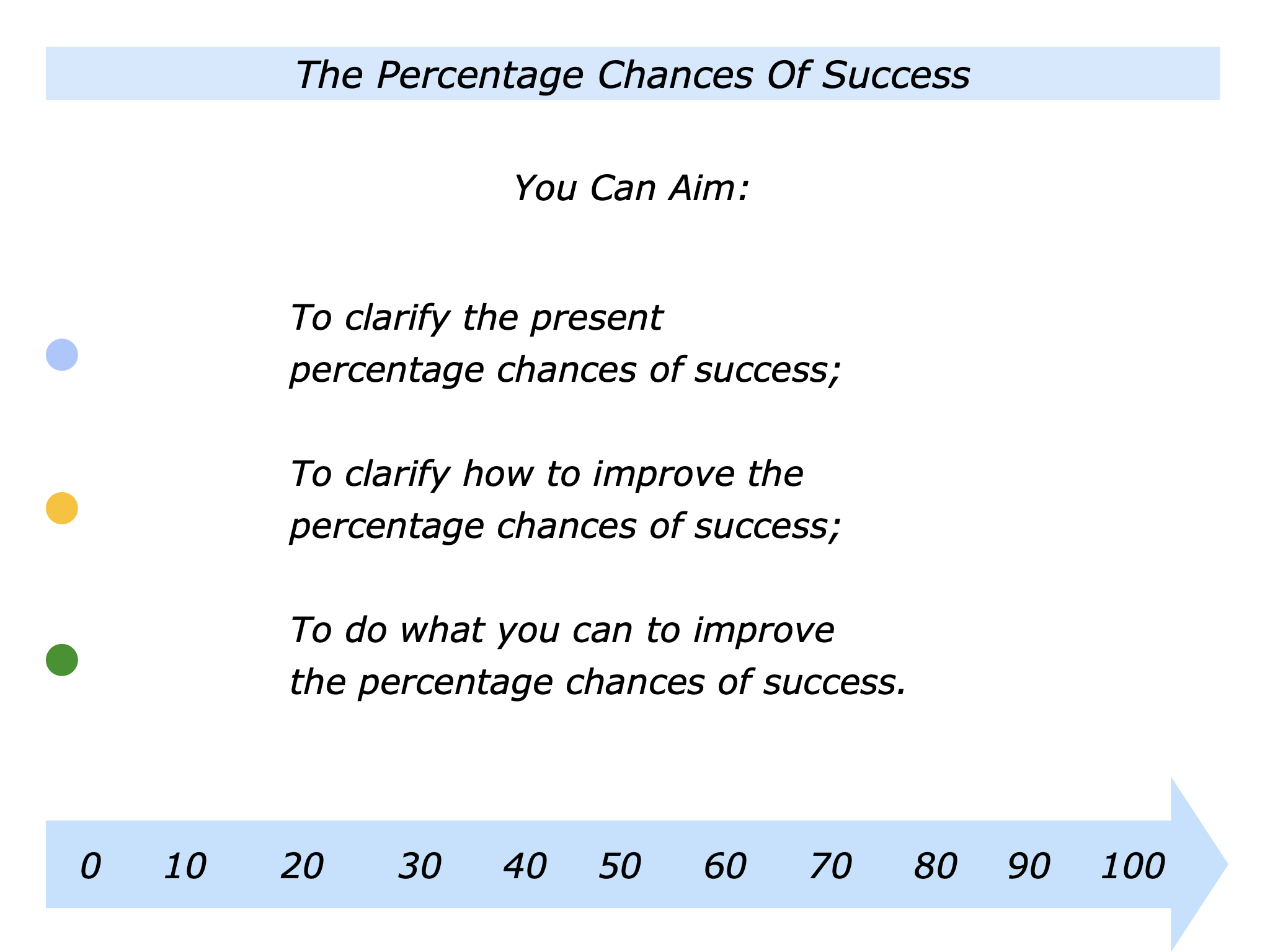 The Percentage Chances Of Success

You Can Aim:

To clarify the present percentage chances of success;

To clarify how to improve the percentage chances of success;

To do what you can to improve the percentage chances of success.

0 10 20 30 40 50 60 70 80 90 100